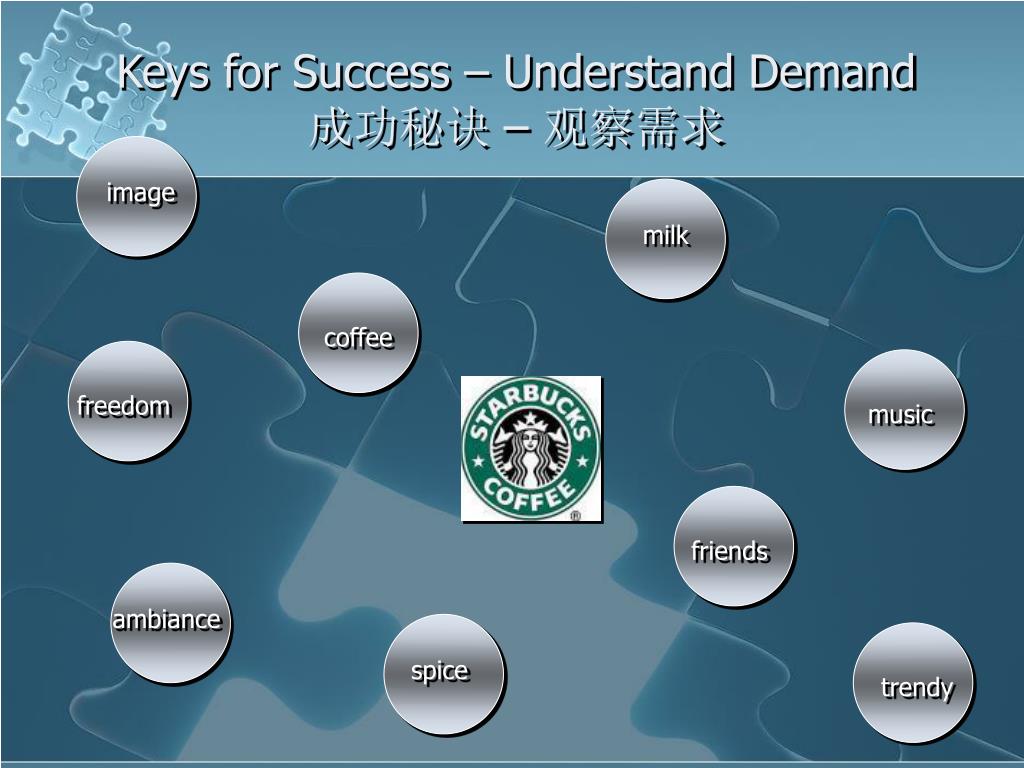 Keys for Success – Understand Demand
成功秘诀 – 观察需求

image

milk

coffee

freedom

STARBUCKS COFFEE ®

music

friends

ambiance

spice

trendy